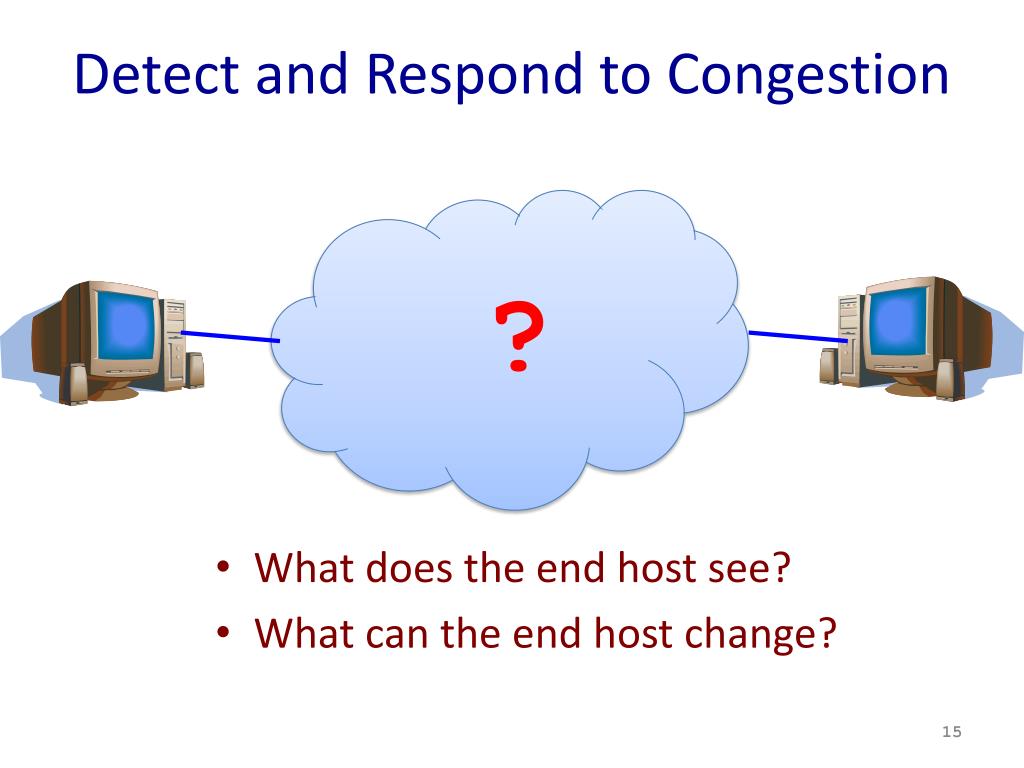 Detect and Respond to Congestion

?

• What does the end host see?
• What can the end host change?

15